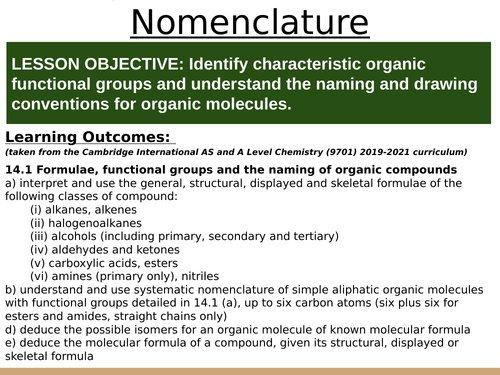 Nomenclature

LESSON OBJECTIVE: Identify characteristic organic functional groups and understand the naming and drawing conventions for organic molecules.

Learning Outcomes:
(taken from the Cambridge International AS and A Level Chemistry (9701) 2019-2021 curriculum)

14.1 Formulae, functional groups and the naming of organic compounds
a) interpret and use the general, structural, displayed and skeletal formulae of the following classes of compound:
(i) alkanes, alkenes
(ii) halogenoalkanes
(iii) alcohols (including primary, secondary and tertiary)
(iv) aldehydes and ketones
(v) carboxylic acids, esters
(vi) amines (primary only), nitriles
b) understand and use systematic nomenclature of simple aliphatic organic molecules with functional groups detailed in 14.1 (a), up to six carbon atoms (six plus six for esters and amides, straight chains only)
d) deduce the possible isomers for an organic molecule of known molecular formula
e) deduce the molecular formula of a compound, given its structural, displayed or skeletal formula